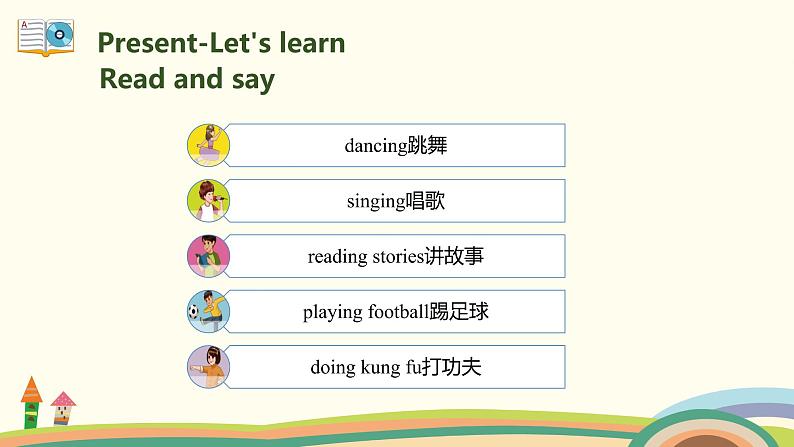 Present-Let's learn
Read and say

dancing跳舞

singing唱歌

reading stories讲故事

playing football踢足球

doing kung fu打功夫